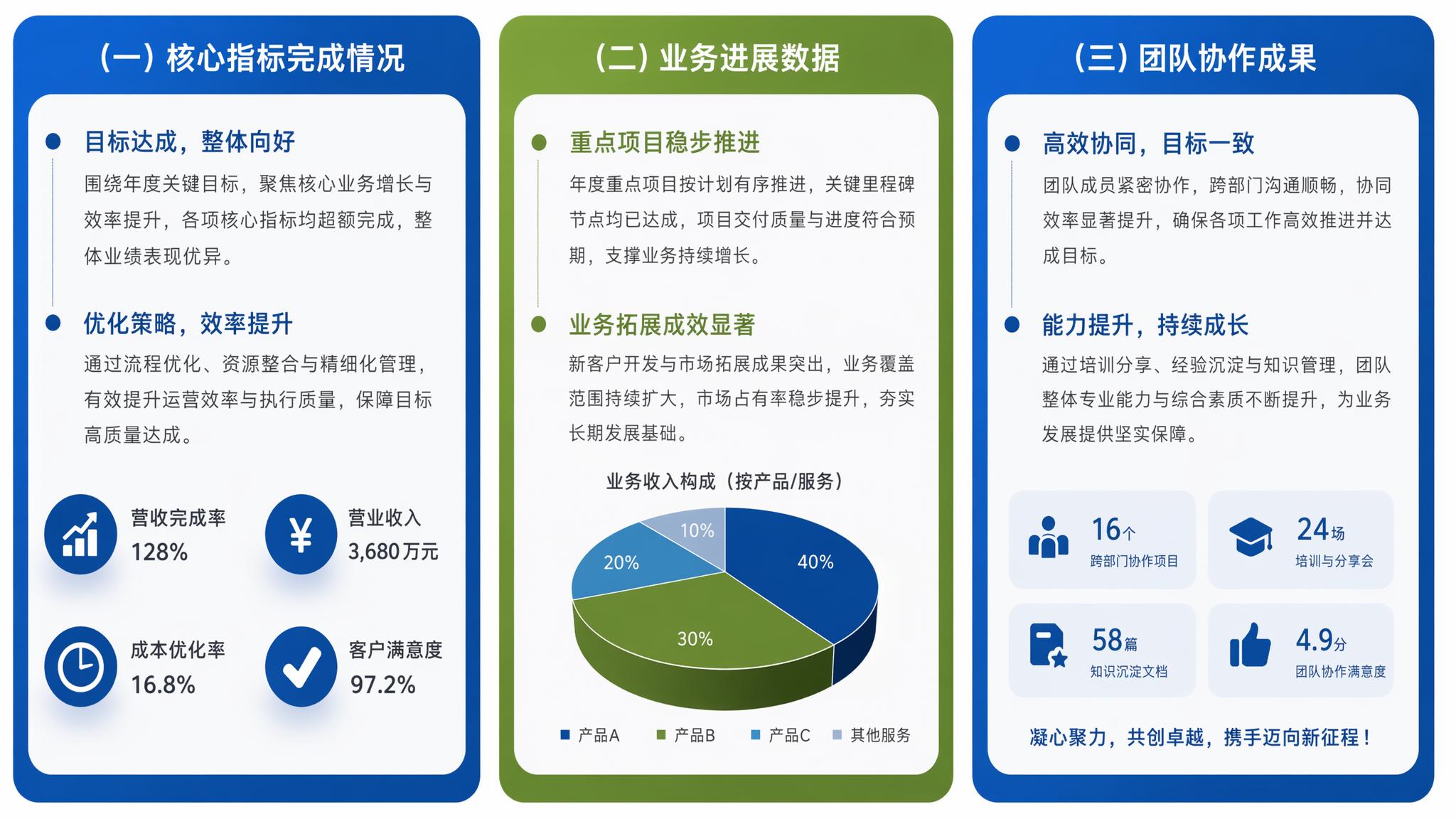 （一）核心指标完成情况

目标达成，整体向好

围绕年度关键目标，聚焦核心业务增长与效率提升，各项核心指标均超额完成，整体业绩表现优异。

优化策略，效率提升

通过流程优化、资源整合与精细化管理，有效提升运营效率与执行质量，保障目标高质量达成。

营收完成率
128%

营业收入
3,680万元

成本优化率
16.8%

客户满意度
97.2%

（二）业务进展数据

重点项目稳步推进

年度重点项目按计划有序推进，关键里程碑节点均已达成，项目交付质量与进度符合预期，支撑业务持续增长。

业务拓展成效显著

新客户开发与市场拓展成果突出，业务覆盖范围持续扩大，市场占有率稳步提升，夯实长期发展基础。

业务收入构成（按产品/服务）

10%
20%
40%
30%

产品A　产品B　产品C　其他服务

（三）团队协作成果

高效协同，目标一致

团队成员紧密协作，跨部门沟通顺畅，协同效率显著提升，确保各项工作高效推进并达成目标。

能力提升，持续成长

通过培训分享、经验沉淀与知识管理，团队整体专业能力与综合素质不断提升，为业务发展提供坚实保障。

16个
跨部门协作项目

24场
培训与分享会

58篇
知识沉淀文档

4.9分
团队协作满意度

凝心聚力，共创卓越，携手迈向新征程！